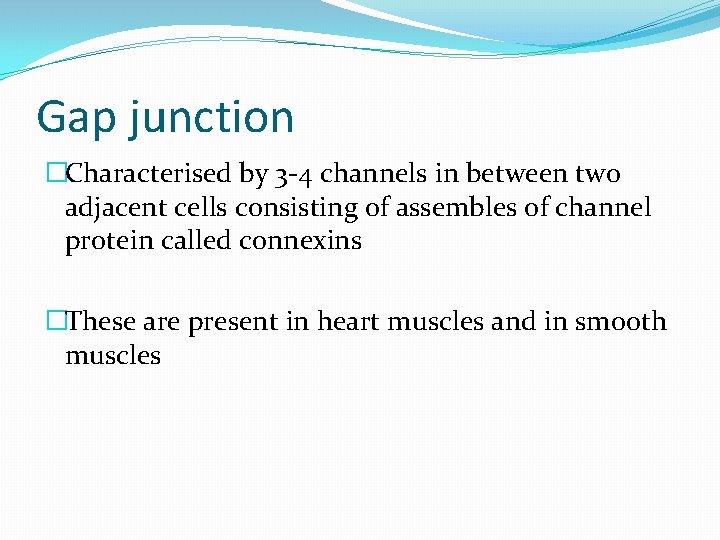 Gap junction

□Characterised by 3-4 channels in between two adjacent cells consisting of assembles of channel protein called connexins

□These are present in heart muscles and in smooth muscles